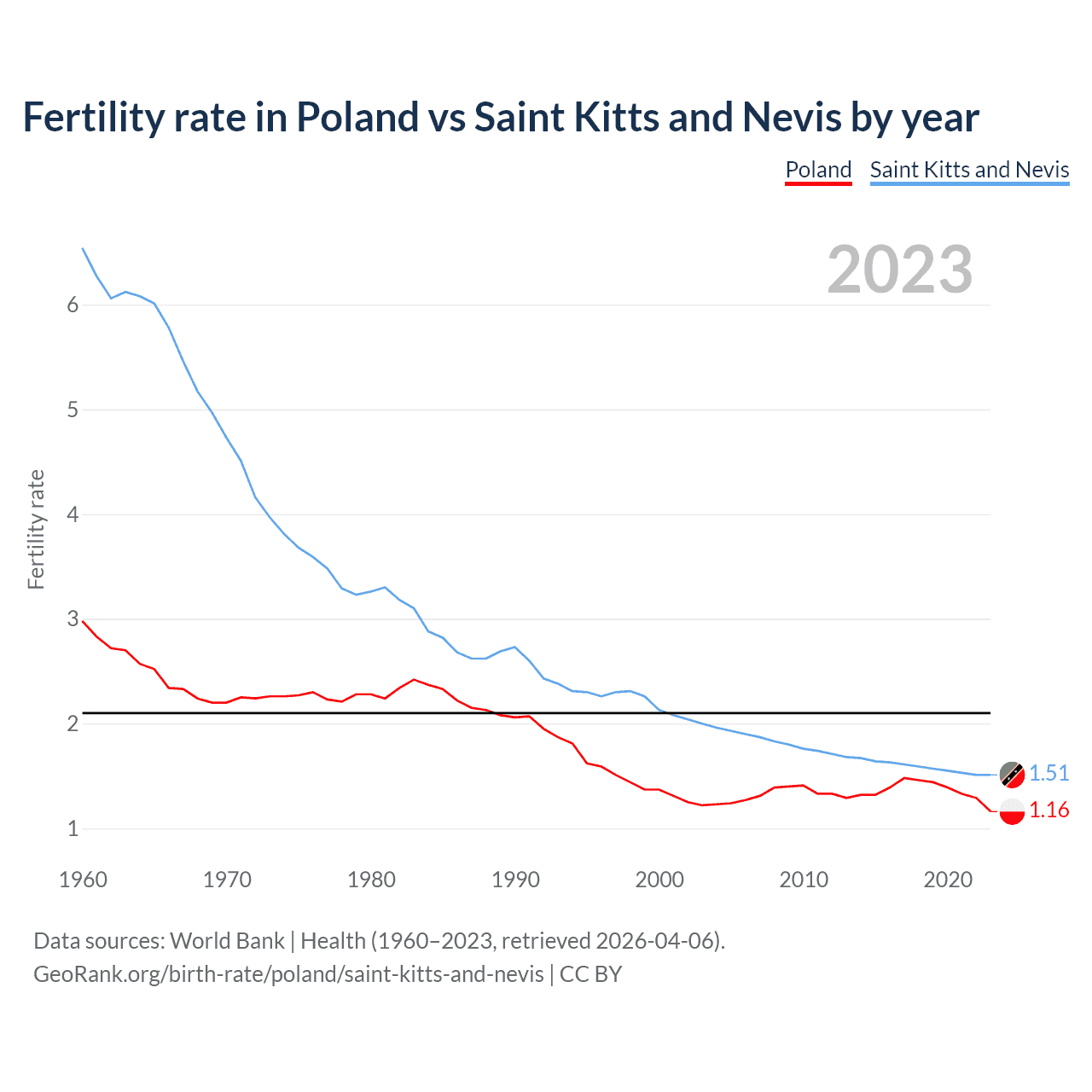 Fertility rate in Poland vs Saint Kitts and Nevis by year

Poland Saint Kitts and Nevis

2023

Fertility rate

6
5
4
3
2
1

1.51
1.16

1960 1970 1980 1990 2000 2010 2020

Data sources: World Bank | Health (1960–2023, retrieved 2026-04-06).
GeoRank.org/birth-rate/poland/saint-kitts-and-nevis | CC BY